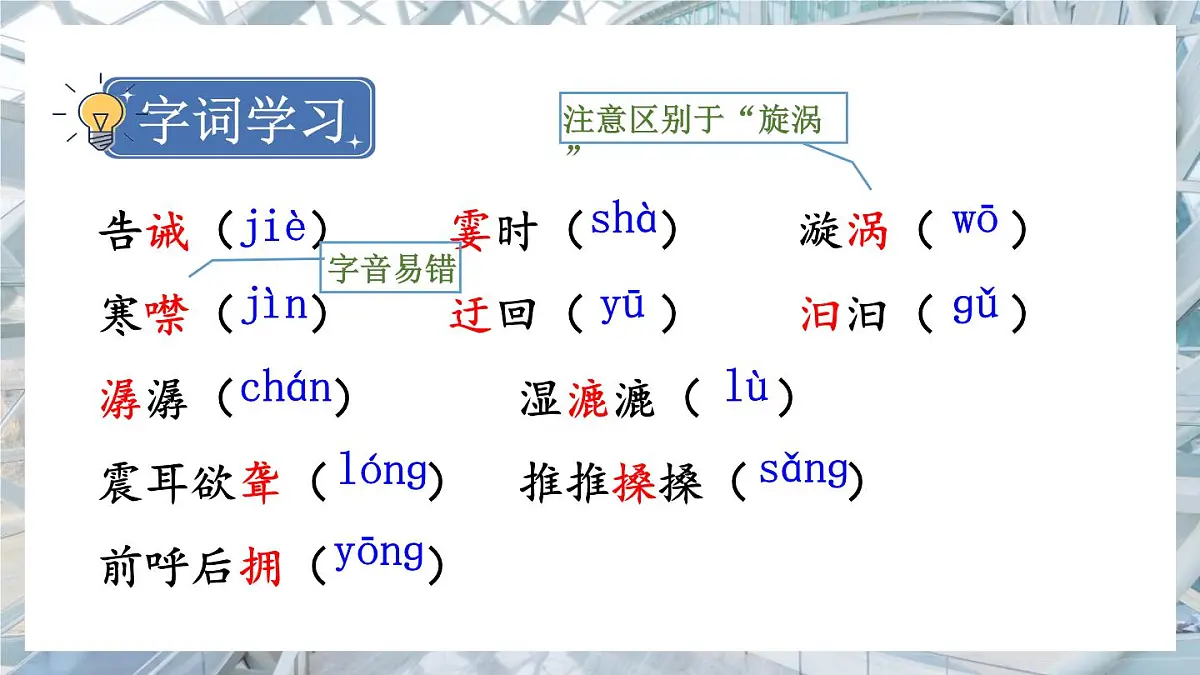 字词学习

注意区别于“旋涡”

告诫（jiè） 霎时（shà） 漩涡（wō）

字音易错

寒噤（jìn） 迂回（yū） 汩汩（gǔ）

潺潺（chán） 湿漉漉（lù）

震耳欲聋（lóng） 推推搡搡（sǎng）

前呼后拥（yōng）